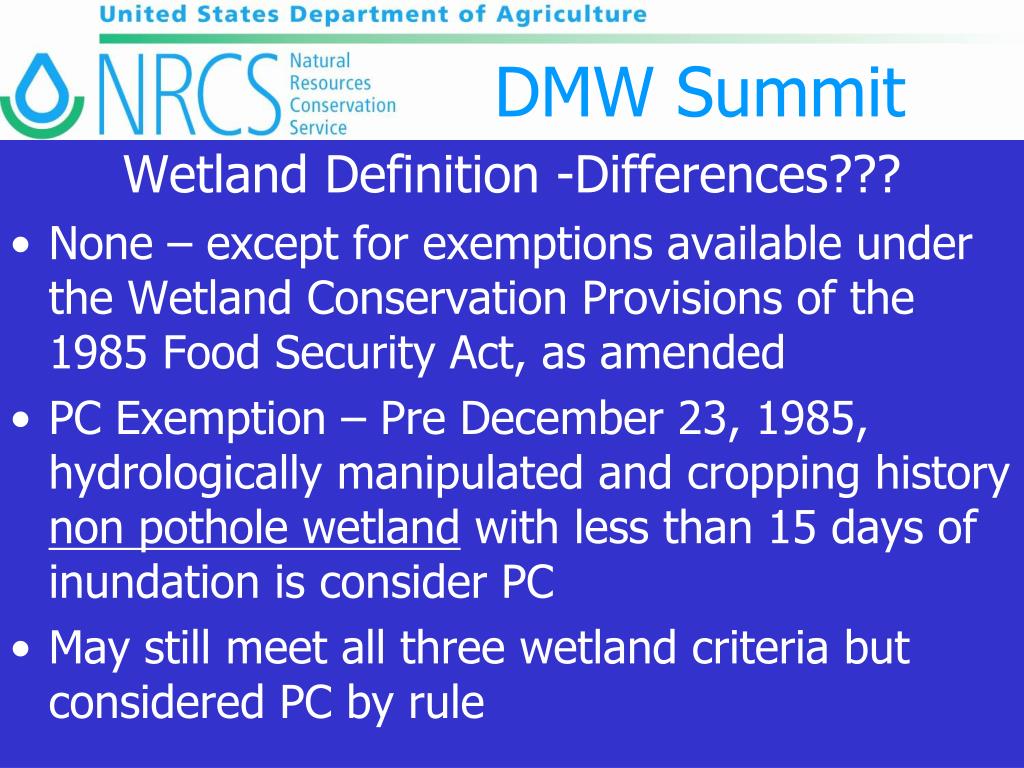 United States Department of Agriculture

NRCS Natural Resources Conservation Service

DMW Summit

Wetland Definition -Differences???

• None – except for exemptions available under the Wetland Conservation Provisions of the 1985 Food Security Act, as amended

• PC Exemption – Pre December 23, 1985, hydrologically manipulated and cropping history non pothole wetland with less than 15 days of inundation is consider PC

• May still meet all three wetland criteria but considered PC by rule